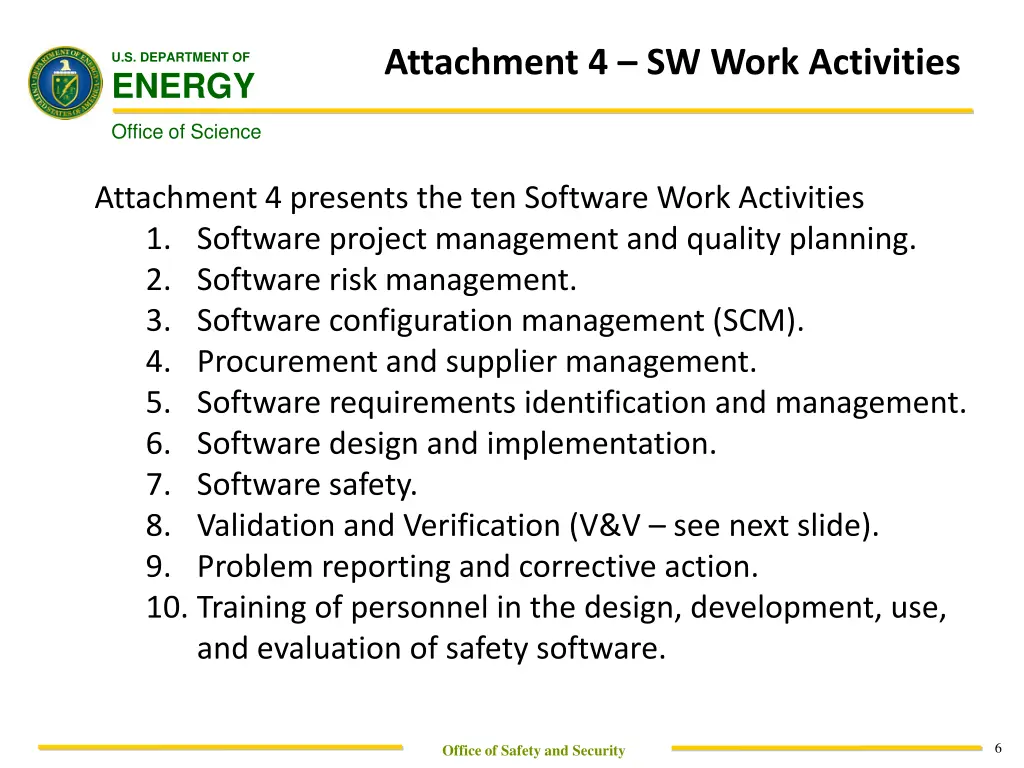 U.S. DEPARTMENT OF
ENERGY
Office of Science

Attachment 4 – SW Work Activities

Attachment 4 presents the ten Software Work Activities
1. Software project management and quality planning.
2. Software risk management.
3. Software configuration management (SCM).
4. Procurement and supplier management.
5. Software requirements identification and management.
6. Software design and implementation.
7. Software safety.
8. Validation and Verification (V&V – see next slide).
9. Problem reporting and corrective action.
10. Training of personnel in the design, development, use, and evaluation of safety software.

Office of Safety and Security

6